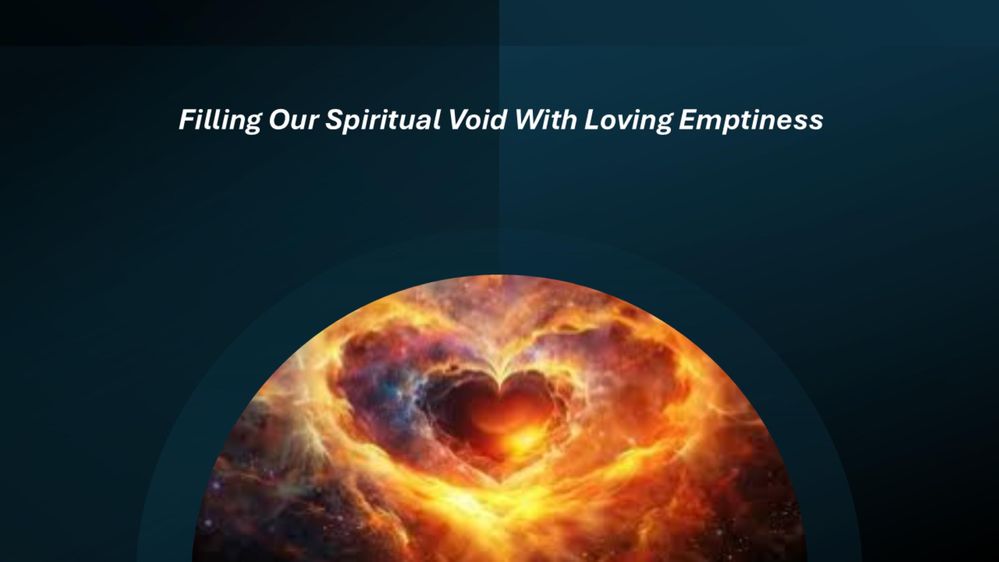 Filling Our Spiritual Void With Loving Emptiness